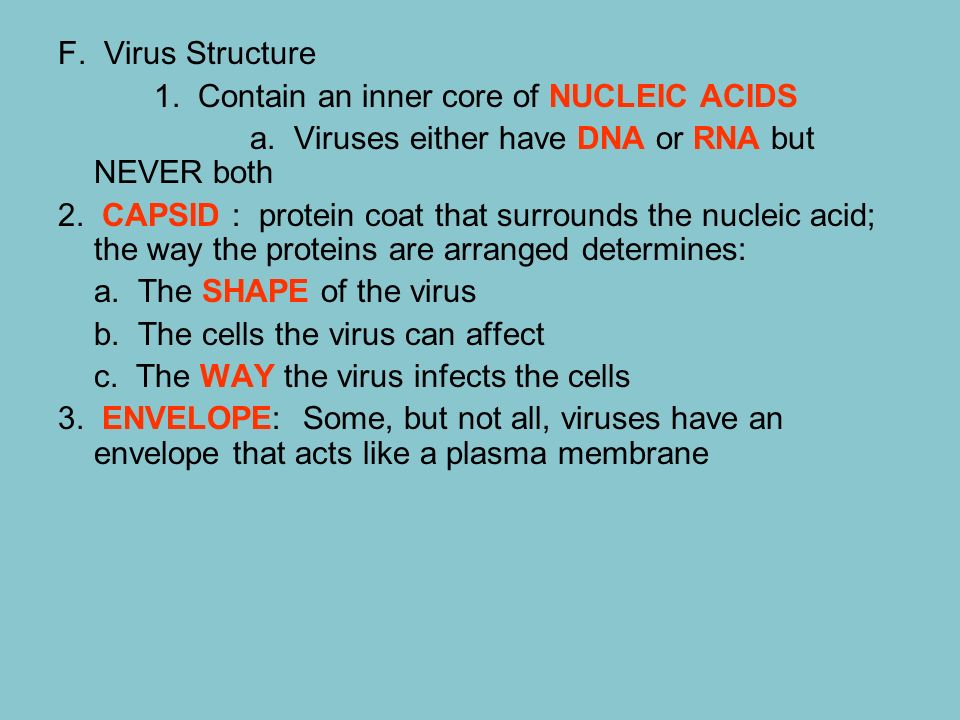 F. Virus Structure

1. Contain an inner core of NUCLEIC ACIDS

a. Viruses either have DNA or RNA but NEVER both

2. CAPSID : protein coat that surrounds the nucleic acid; the way the proteins are arranged determines:

a. The SHAPE of the virus

b. The cells the virus can affect

c. The WAY the virus infects the cells

3. ENVELOPE: Some, but not all, viruses have an envelope that acts like a plasma membrane